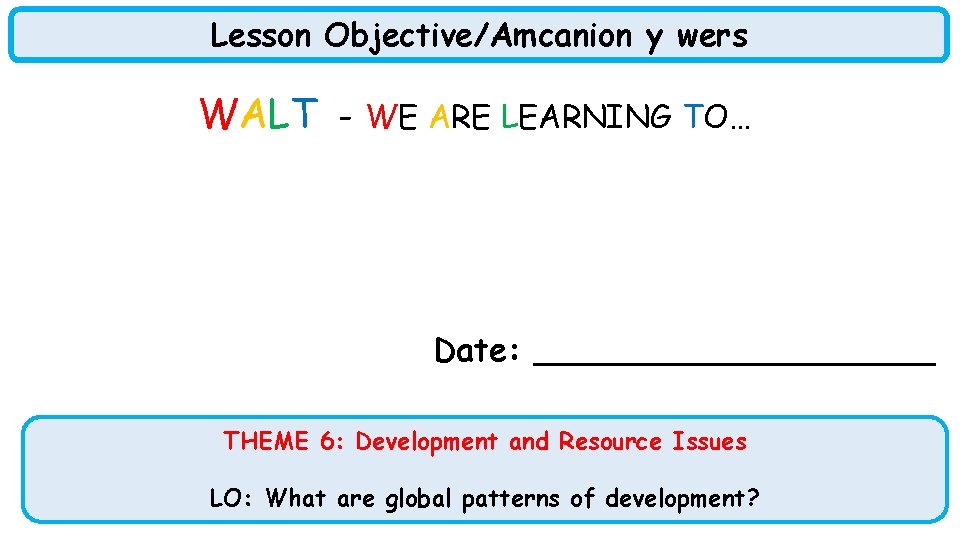 Lesson Objective/Amcanion y wers

WALT - WE ARE LEARNING TO…

Date: ____________________

THEME 6: Development and Resource Issues

LO: What are global patterns of development?